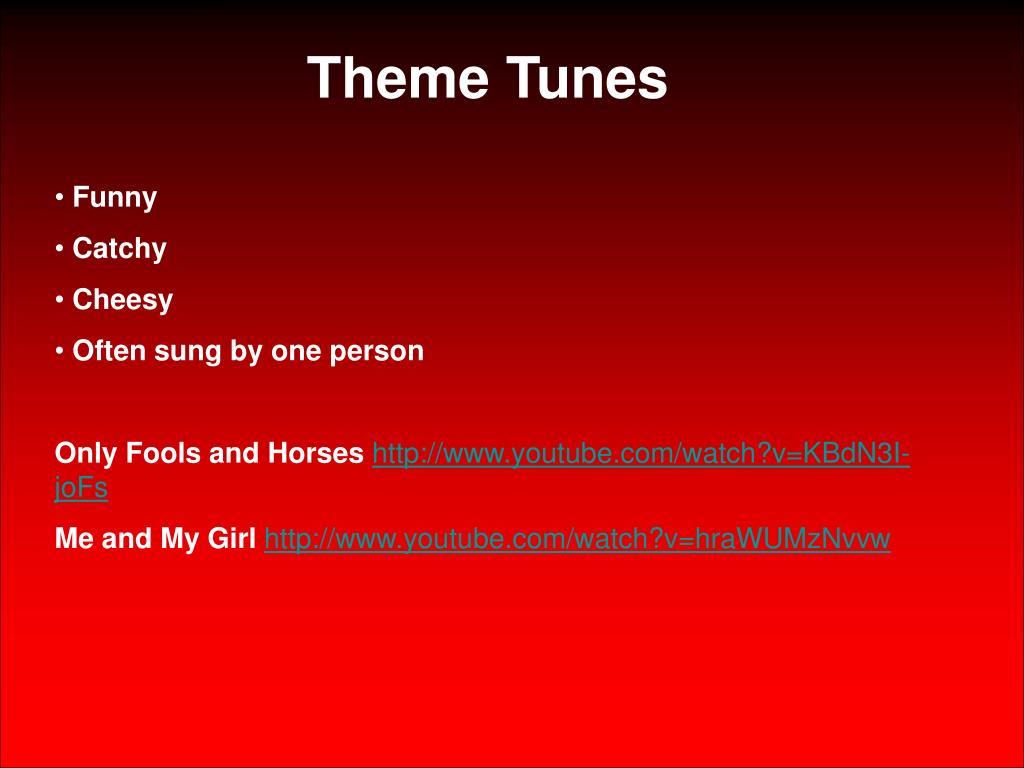 Theme Tunes

• Funny

• Catchy

• Cheesy

• Often sung by one person

Only Fools and Horses http://www.youtube.com/watch?v=KBdN3I-joFs

Me and My Girl http://www.youtube.com/watch?v=hraWUMzNvvw